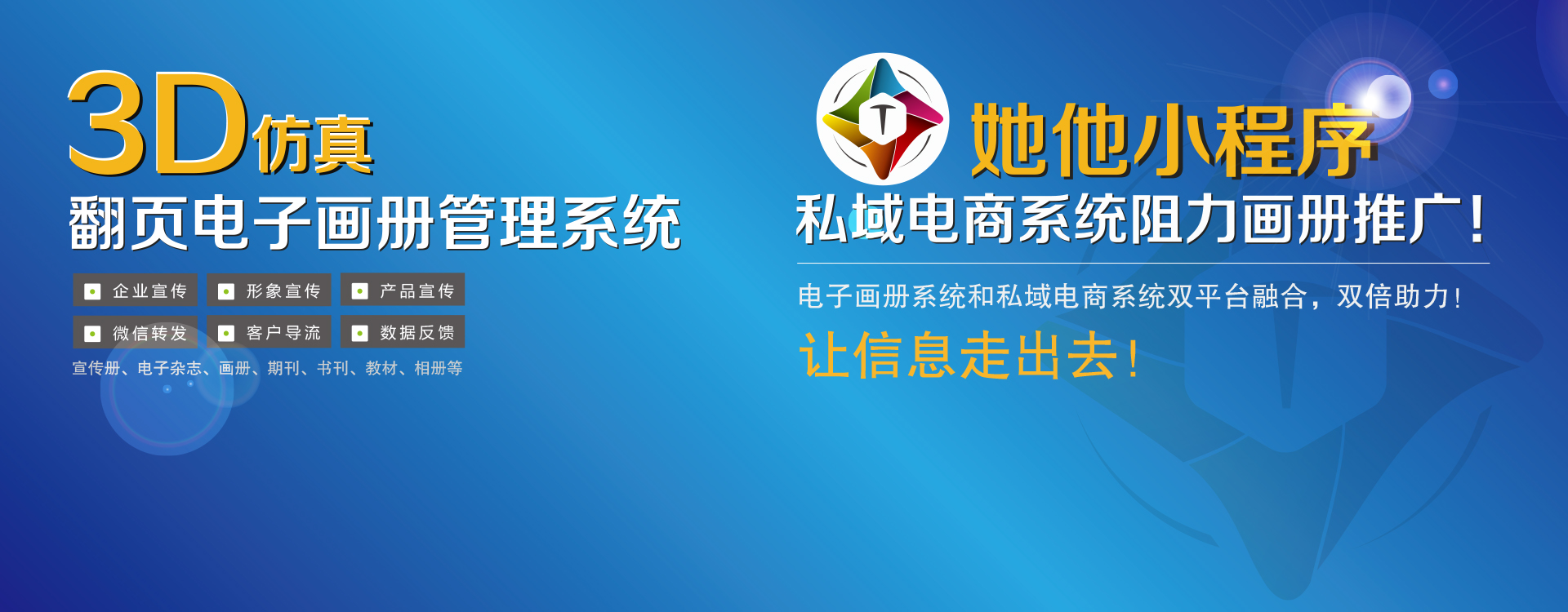 3D仿真
翻页电子画册管理系统

企业宣传 形象宣传 产品宣传
微信转发 客户导流 数据反馈

宣传册、电子杂志、画册、期刊、书刊、教材、相册等

T

她他小程序
私域电商系统阻力画册推广！

电子画册系统和私域电商系统双平台融合，双倍助力！

让信息走出去！